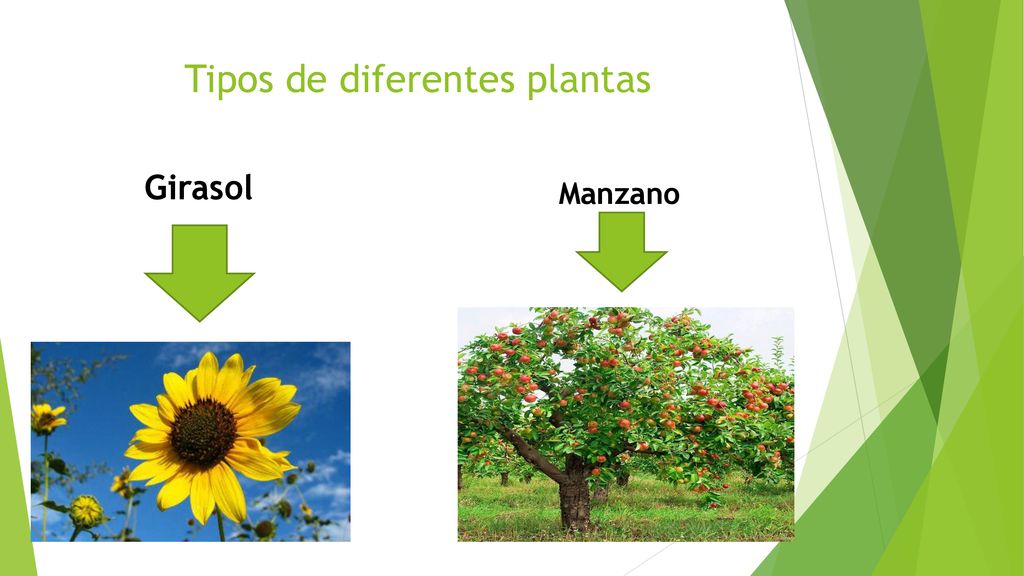 Tipos de diferentes plantas

Girasol

Manzano